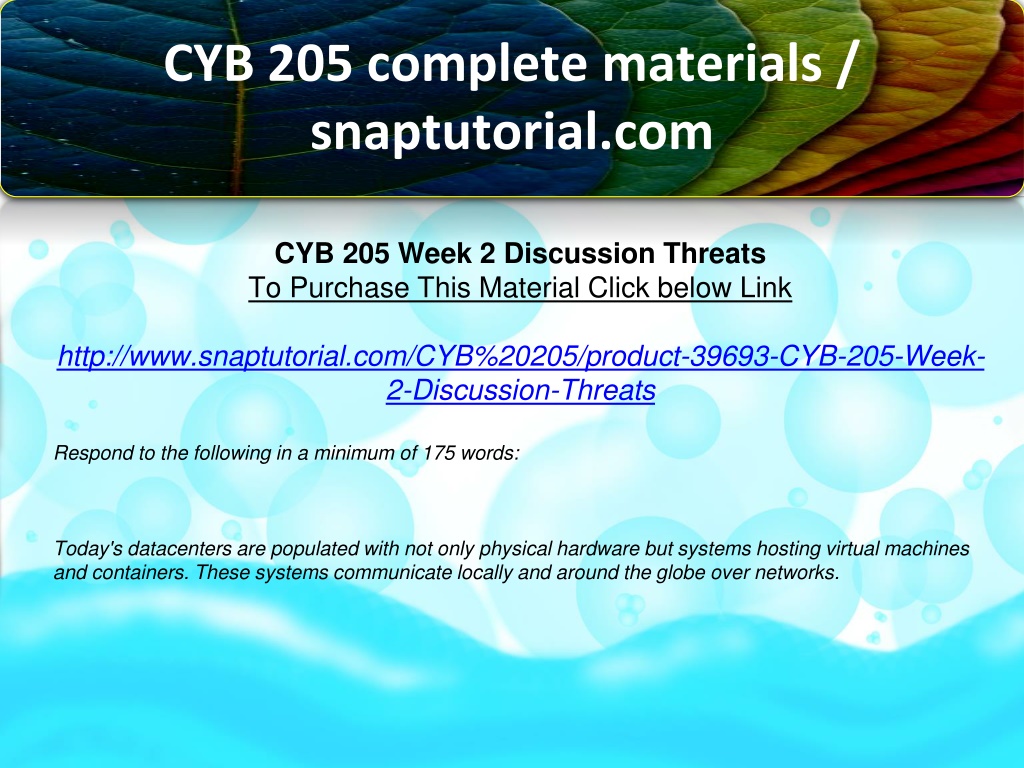 CYB 205 complete materials / snaptutorial.com

CYB 205 Week 2 Discussion Threats
To Purchase This Material Click below Link

http://www.snaptutorial.com/CYB%20205/product-39693-CYB-205-Week-2-Discussion-Threats

Respond to the following in a minimum of 175 words:

Today's datacenters are populated with not only physical hardware but systems hosting virtual machines and containers. These systems communicate locally and around the globe over networks.